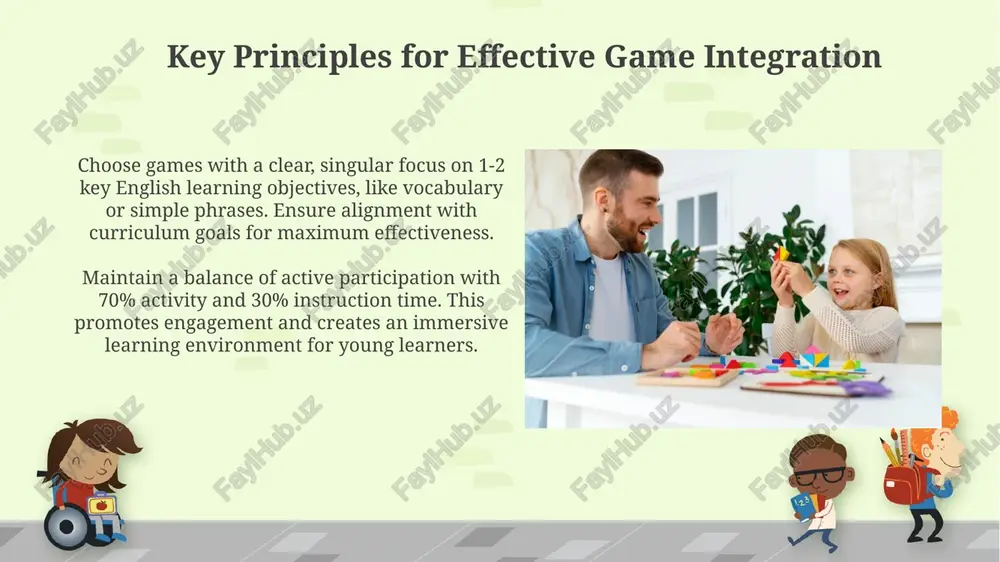 Key Principles for Effective Game Integration

Choose games with a clear, singular focus on 1-2 key English learning objectives, like vocabulary or simple phrases. Ensure alignment with curriculum goals for maximum effectiveness.

Maintain a balance of active participation with 70% activity and 30% instruction time. This promotes engagement and creates an immersive learning environment for young learners.

FaylHub.uz